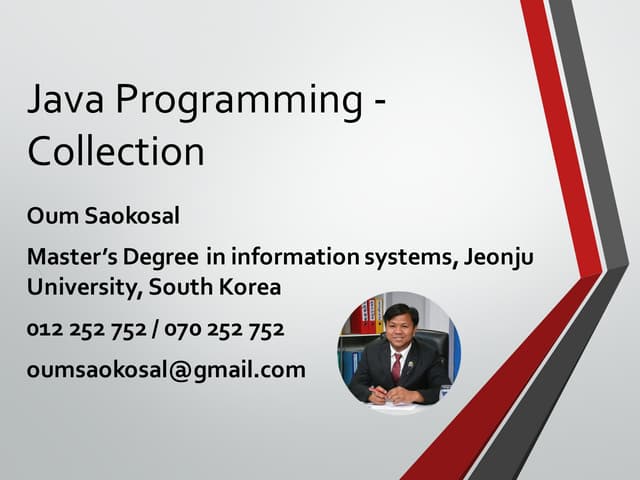 Java Programming - Collection

Oum Saokosal

Master's Degree in information systems, Jeonju University, South Korea

012 252 752 / 070 252 752

oumsaokosal@gmail.com